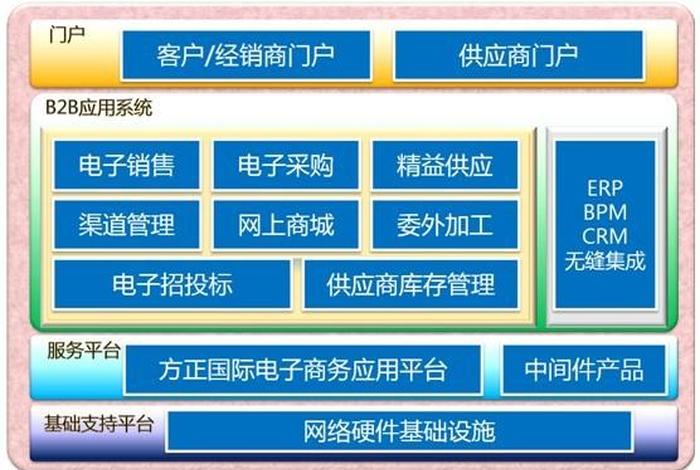 门户
客户/经销商门户
供应商门户

B2B应用系统
电子销售
电子采购
精益供应
渠道管理
网上商城
委外加工
电子招投标
供应商库存管理
ERP
BPM
CRM
无缝集成

服务平台
方正国际电子商务应用平台
中间件产品

基础支持平台
网络硬件基础设施